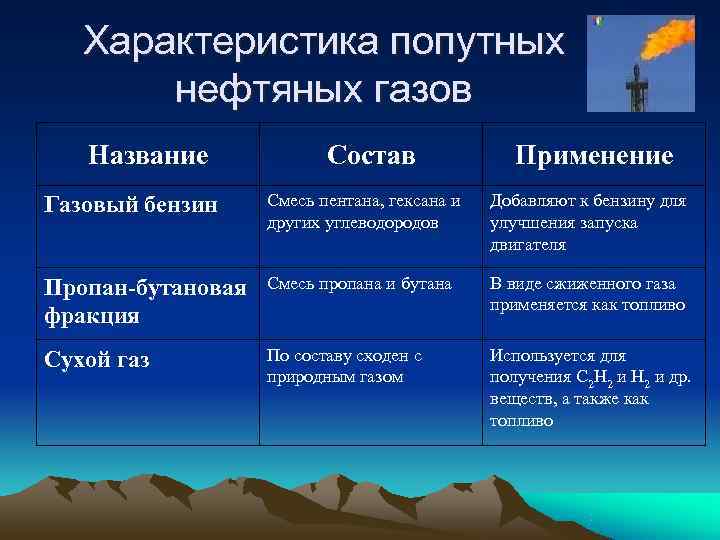 Характеристика попутных нефтяных газов

| Название | Состав | Применение |
|---|---|---|
| Газовый бензин | Смесь пентана, гексана и других углеводородов | Добавляют к бензину для улучшения запуска двигателя |
| Пропан-бутановая фракция | Смесь пропана и бутана | В виде сжиженного газа применяется как топливо |
| Сухой газ | По составу сходен с природным газом | Используется для получения $C_2H_2$ и $H_2$ и др. веществ, а также как топливо |